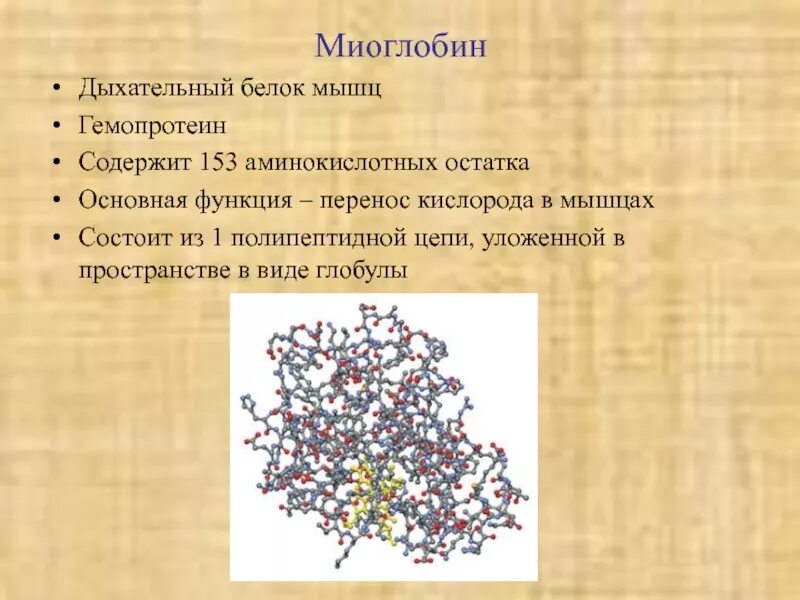 Миоглобин

• Дыхательный белок мышц
• Гемопротеин
• Содержит 153 аминокислотных остатка
• Основная функция – перенос кислорода в мышцах
• Состоит из 1 полипептидной цепи, уложенной в пространстве в виде глобулы